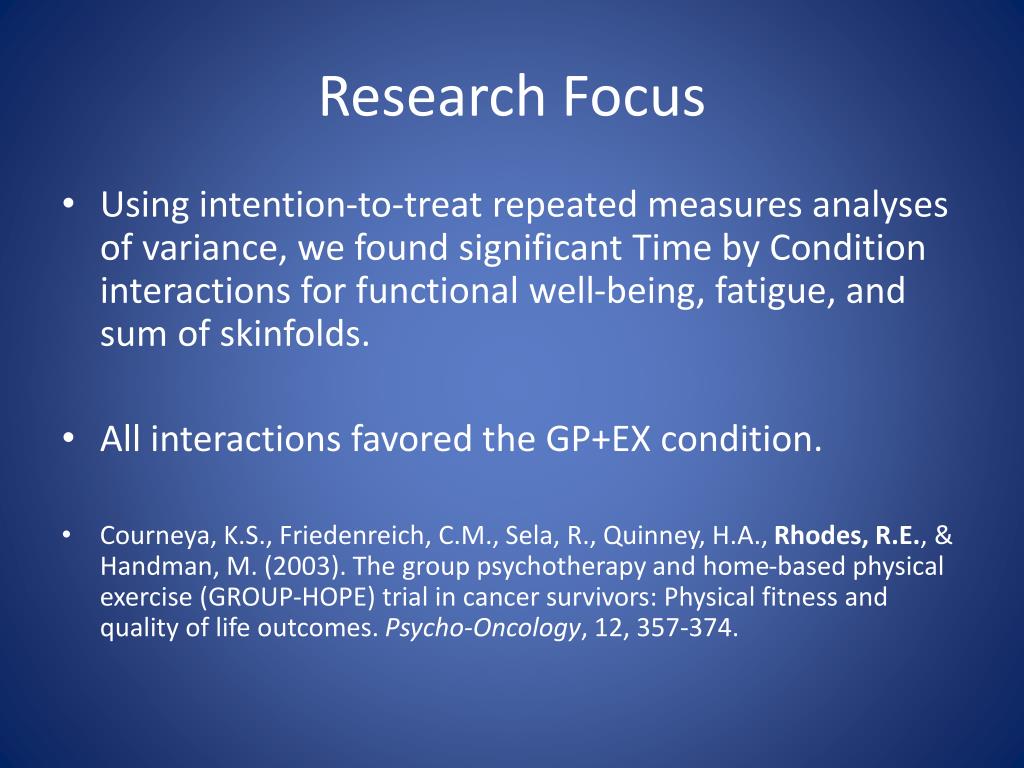 Research Focus

• Using intention-to-treat repeated measures analyses of variance, we found significant Time by Condition interactions for functional well-being, fatigue, and sum of skinfolds.

• All interactions favored the GP+EX condition.

• Courneya, K.S., Friedenreich, C.M., Sela, R., Quinney, H.A., Rhodes, R.E., & Handman, M. (2003). The group psychotherapy and home-based physical exercise (GROUP-HOPE) trial in cancer survivors: Physical fitness and quality of life outcomes. Psycho-Oncology, 12, 357-374.